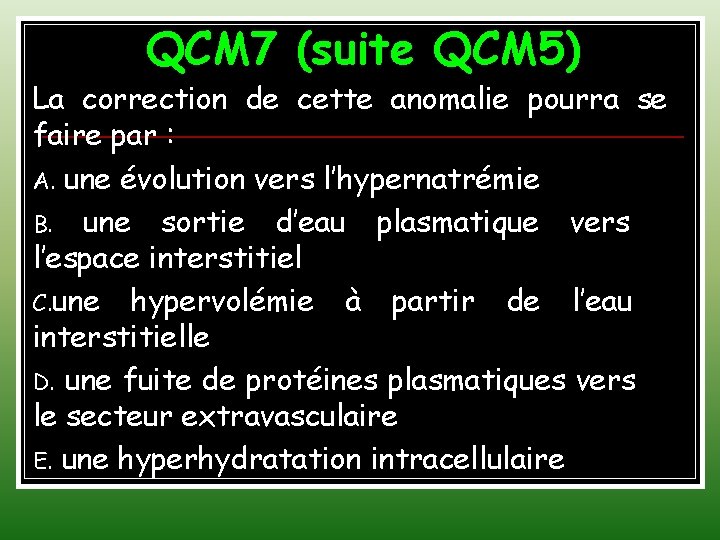 QCM7 (suite QCM5)

La correction de cette anomalie pourra se faire par :

A. une évolution vers l'hypernatrémie

B. une sortie d'eau plasmatique vers l'espace interstitiel

C.une hypervolémie à partir de l'eau interstitielle

D. une fuite de protéines plasmatiques vers le secteur extravasculaire

E. une hyperhydratation intracellulaire